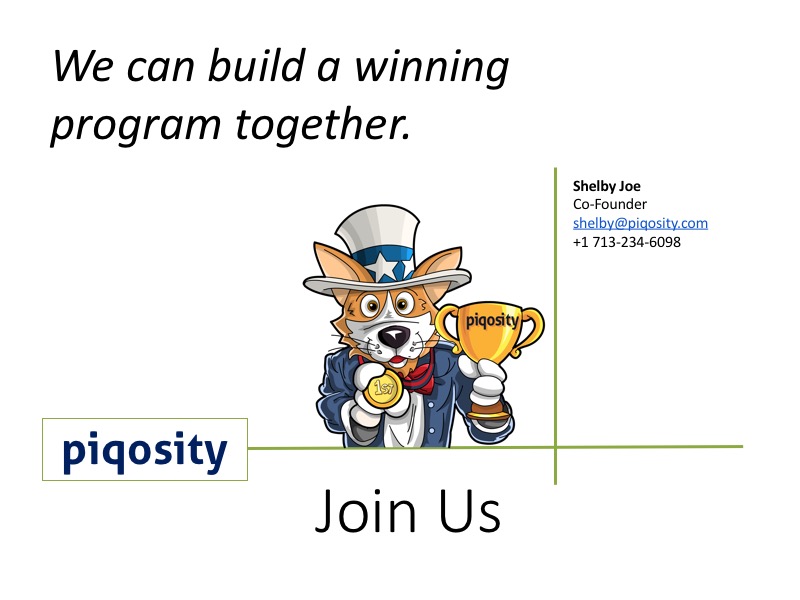 We can build a winning program together.

Shelby Joe
Co-Founder
shelby@piqosity.com
+1 713-234-6098

piqosity

1ST

piqosity

Join Us